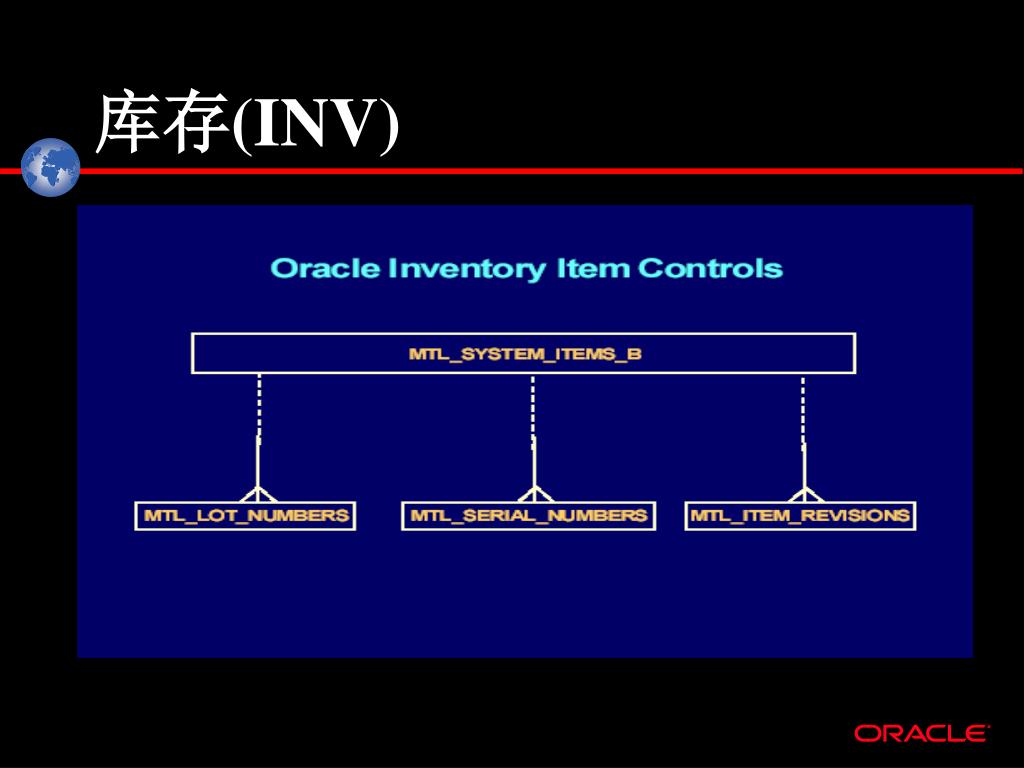 库存(INV)

Oracle Inventory Item Controls

MTL_SYSTEM_ITEMS_B

MTL_LOT_NUMBERS

MTL_SERIAL_NUMBERS

MTL_ITEM_REVISIONS

ORACLE